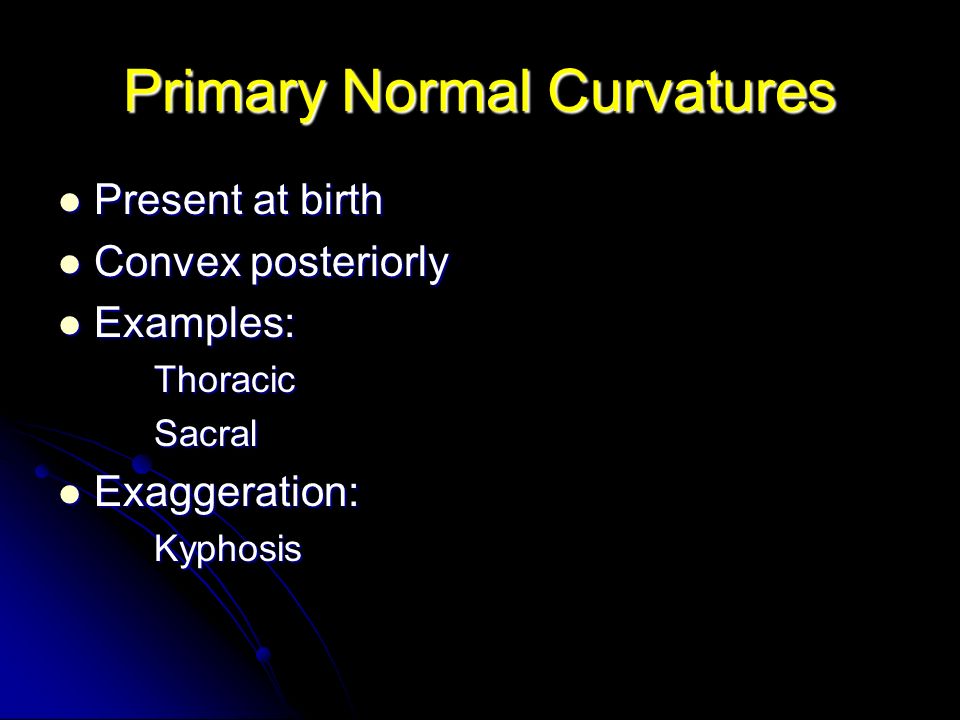 Primary Normal Curvatures

- Present at birth
- Convex posteriorly
- Examples:

Thoracic

Sacral

- Exaggeration:

Kyphosis